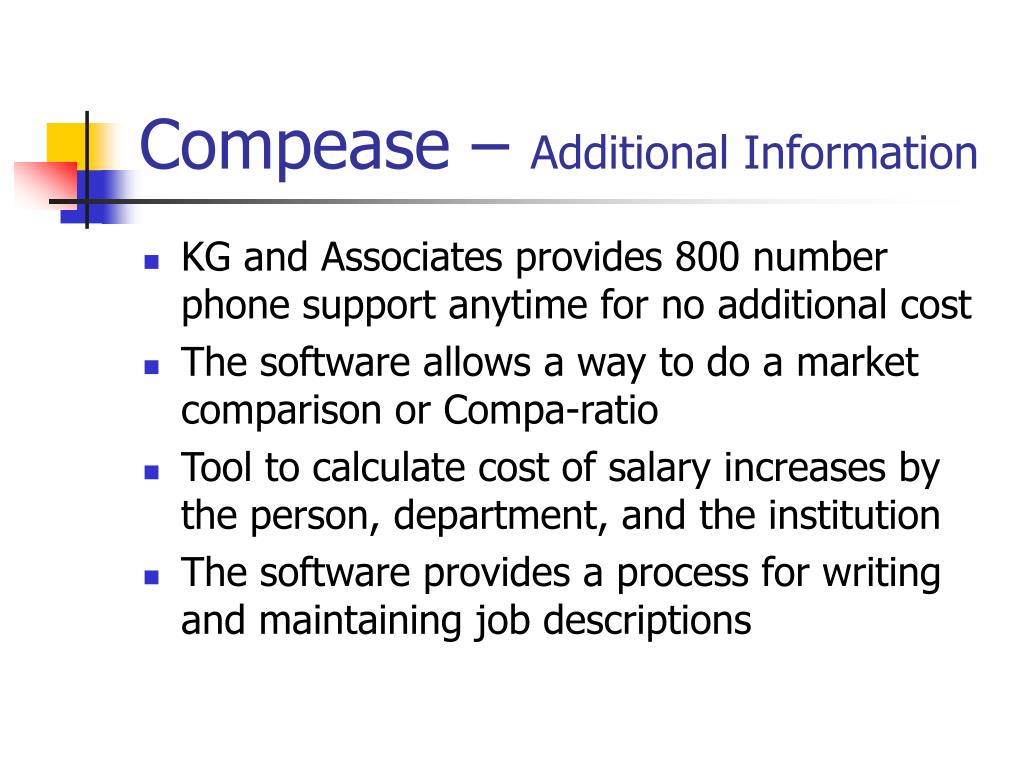 Compease – Additional Information

- KG and Associates provides 800 number phone support anytime for no additional cost
- The software allows a way to do a market comparison or Compa-ratio
- Tool to calculate cost of salary increases by the person, department, and the institution
- The software provides a process for writing and maintaining job descriptions